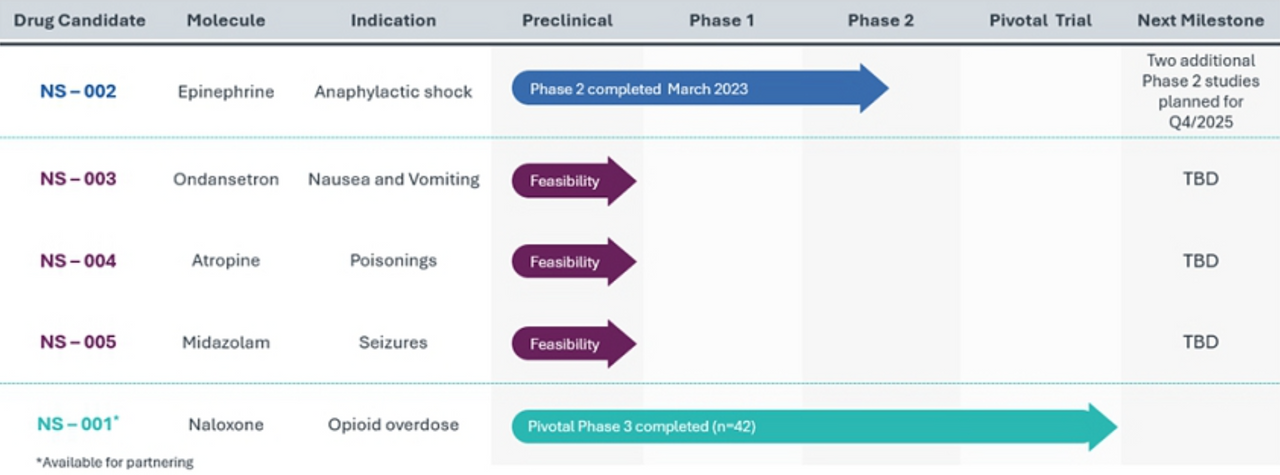 | Drug Candidate | Molecule | Indication | Preclinical | Phase 1 | Phase 2 | Pivotal Trial | Next Milestone |
|---|---|---|---|---|---|---|---|
| NS – 002 | Epinephrine | Anaphylactic shock | Phase 2 completed March 2023 | | | | Two additional Phase 2 studies planned for Q4/2025 |
| NS – 003 | Ondansetron | Nausea and Vomiting | Feasibility | | | | TBD |
| NS – 004 | Atropine | Poisonings | Feasibility | | | | TBD |
| NS – 005 | Midazolam | Seizures | Feasibility | | | | TBD |
| NS – 001* | Naloxone | Opioid overdose | Pivotal Phase 3 completed (n=42) | | | | |

*Available for partnering